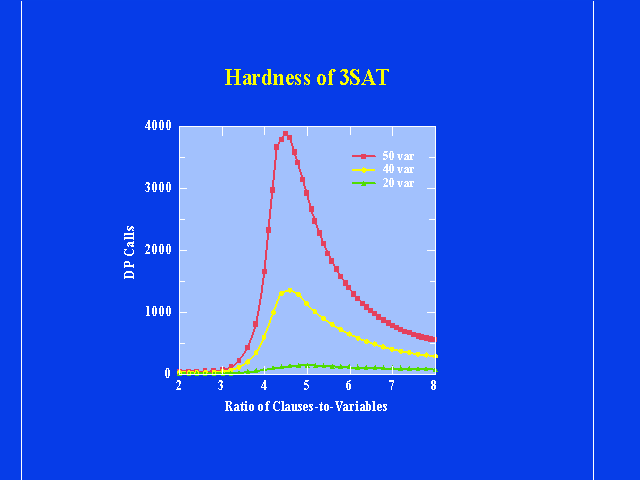 Hardness of 3SAT

4000
3000
2000
1000
0

DP Calls

50 var
40 var
20 var

2
3
4
5
6
7
8

Ratio of Clauses-to-Variables